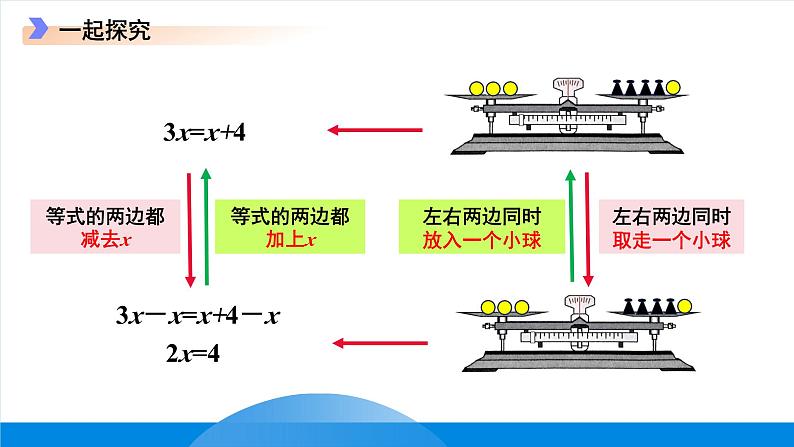 一起探究

$3x=x+4$

等式的两边都
减去$x$

等式的两边都
加上$x$

左右两边同时
放入一个小球

左右两边同时
取走一个小球

$3x-x=x+4-x$

$2x=4$